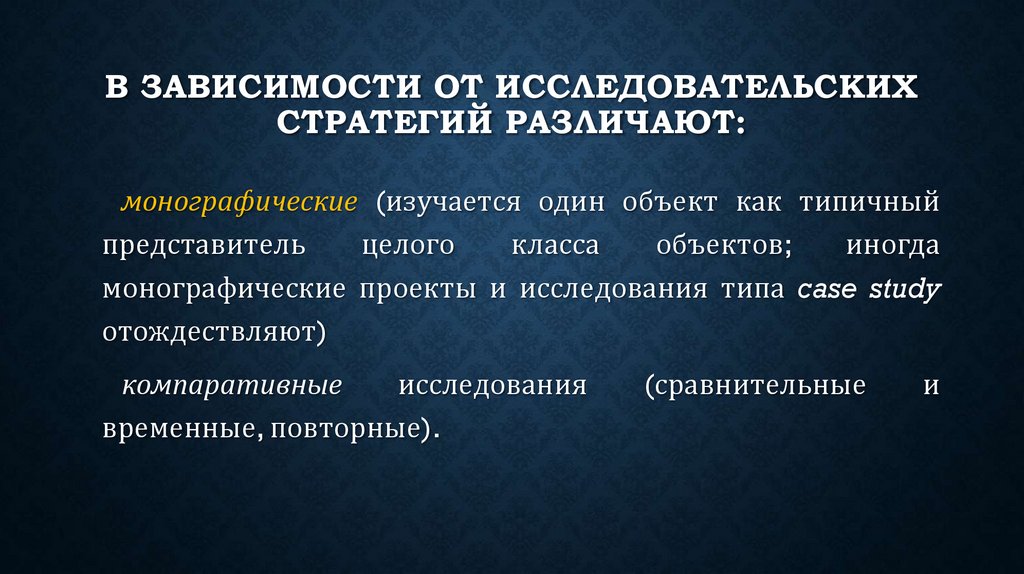 В ЗАВИСИМОСТИ ОТ ИССЛЕДОВАТЕЛЬСКИХ СТРАТЕГИЙ РАЗЛИЧАЮТ:

монографические (изучается один объект как типичный представитель целого класса объектов; иногда монографические проекты и исследования типа case study отождествляют)

компаративные исследования (сравнительные и временные, повторные).